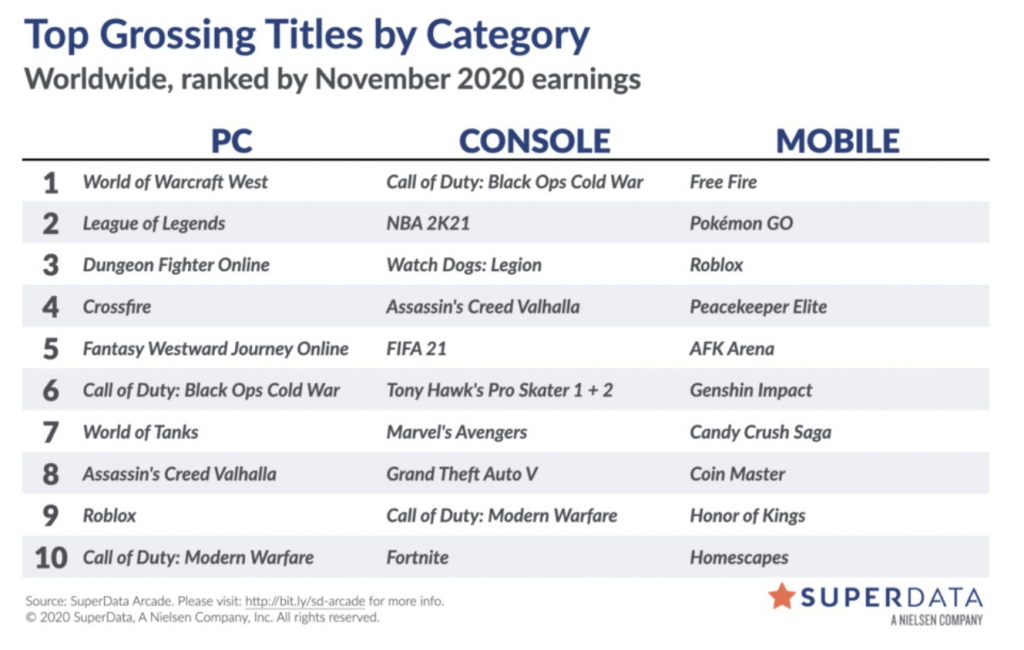 Top Grossing Titles by Category
Worldwide, ranked by November 2020 earnings

| | PC | CONSOLE | MOBILE |
|---|---|---|---|
| 1 | World of Warcraft West | Call of Duty: Black Ops Cold War | Free Fire |
| 2 | League of Legends | NBA 2K21 | Pokémon GO |
| 3 | Dungeon Fighter Online | Watch Dogs: Legion | Roblox |
| 4 | Crossfire | Assassin's Creed Valhalla | Peacekeeper Elite |
| 5 | Fantasy Westward Journey Online | FIFA 21 | AFK Arena |
| 6 | Call of Duty: Black Ops Cold War | Tony Hawk's Pro Skater 1 + 2 | Genshin Impact |
| 7 | World of Tanks | Marvel's Avengers | Candy Crush Saga |
| 8 | Assassin's Creed Valhalla | Grand Theft Auto V | Coin Master |
| 9 | Roblox | Call of Duty: Modern Warfare | Honor of Kings |
| 10 | Call of Duty: Modern Warfare | Fortnite | Homescapes |

Source: SuperData Arcade. Please visit: http://bit.ly/sd-arcade for more info.
© 2020 SuperData, A Nielsen Company, Inc. All rights reserved.

SUPERDATA
A NIELSEN COMPANY